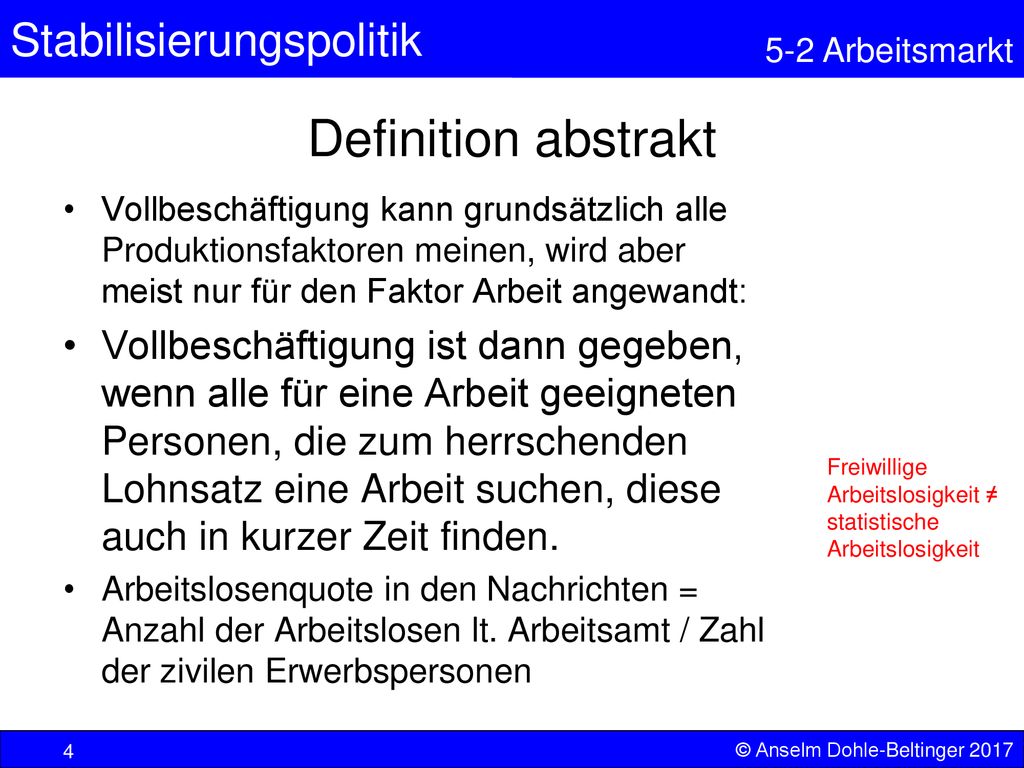 Stabilisierungspolitik

5-2 Arbeitsmarkt

Definition abstrakt

• Vollbeschäftigung kann grundsätzlich alle Produktionsfaktoren meinen, wird aber meist nur für den Faktor Arbeit angewandt:

• Vollbeschäftigung ist dann gegeben, wenn alle für eine Arbeit geeigneten Personen, die zum herrschenden Lohnsatz eine Arbeit suchen, diese auch in kurzer Zeit finden.

• Arbeitslosenquote in den Nachrichten = Anzahl der Arbeitslosen lt. Arbeitsamt / Zahl der zivilen Erwerbspersonen

Freiwillige Arbeitslosigkeit ≠ statistische Arbeitslosigkeit

4

© Anselm Dohle-Beltinger 2017